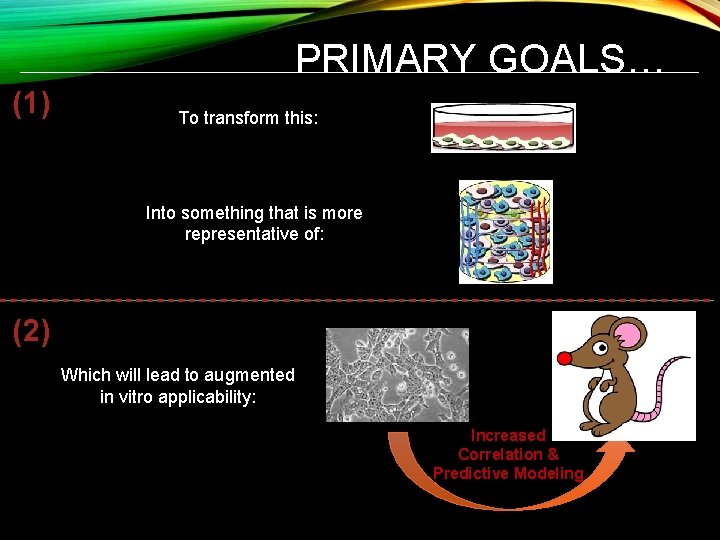 PRIMARY GOALS…

(1)

To transform this:

Into something that is more representative of:

(2)

Which will lead to augmented in vitro applicability:

Increased Correlation & Predictive Modeling